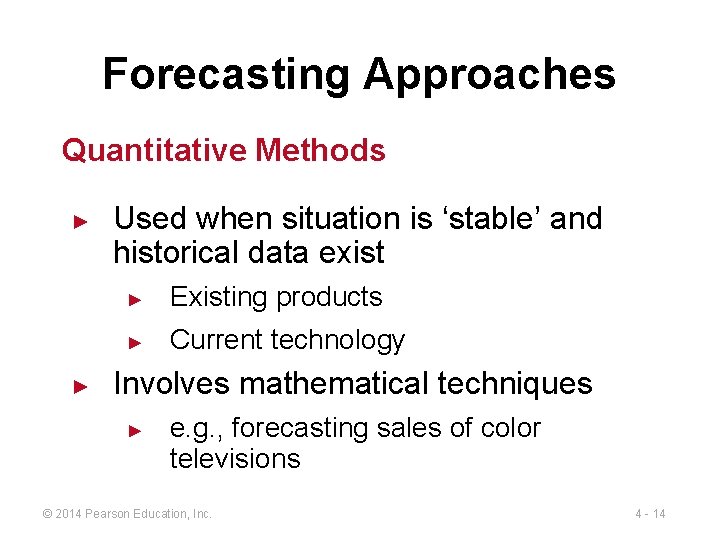 Forecasting Approaches

Quantitative Methods

► Used when situation is ‘stable’ and historical data exist

► Existing products

► Current technology

► Involves mathematical techniques

► e.g., forecasting sales of color televisions

© 2014 Pearson Education, Inc.

4 - 14